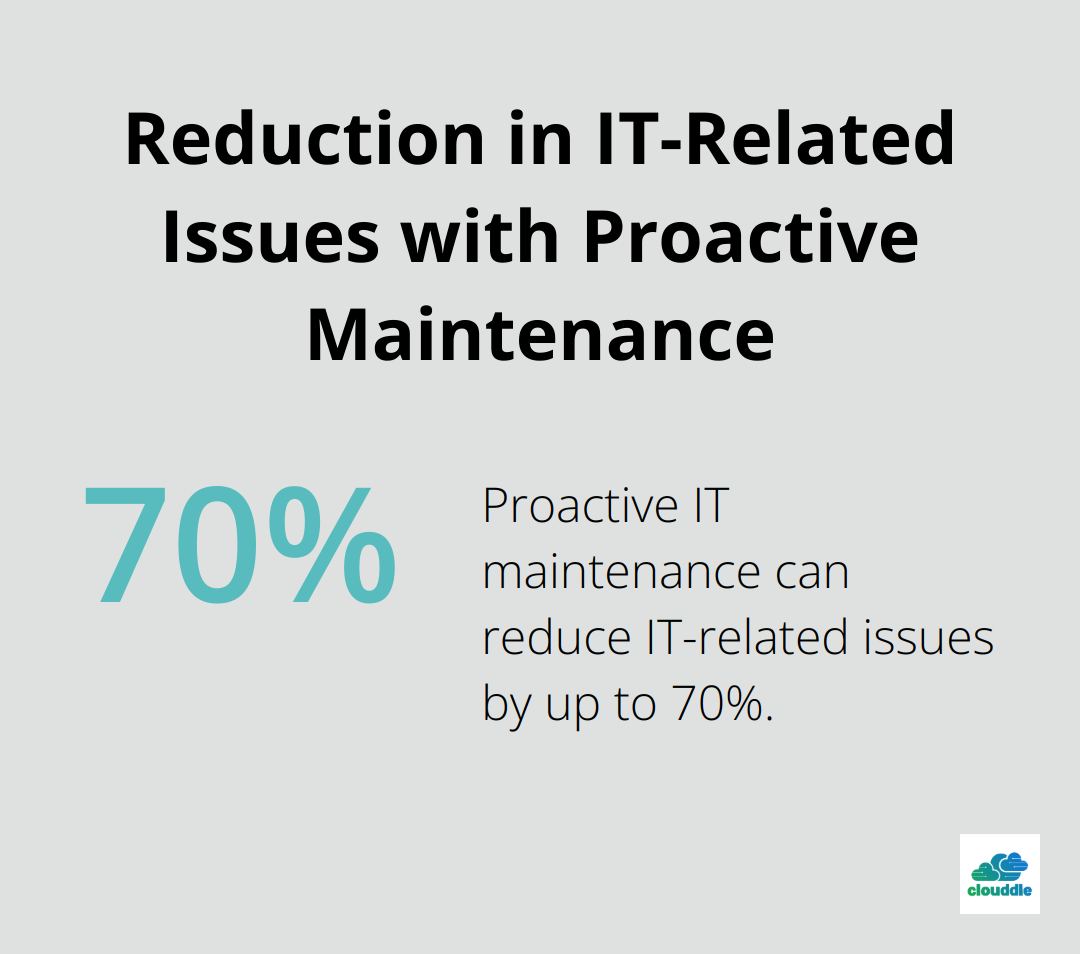 Reduction in IT-Related Issues with Proactive Maintenance

70%

Proactive IT maintenance can reduce IT-related issues by up to 70%.

clouddle